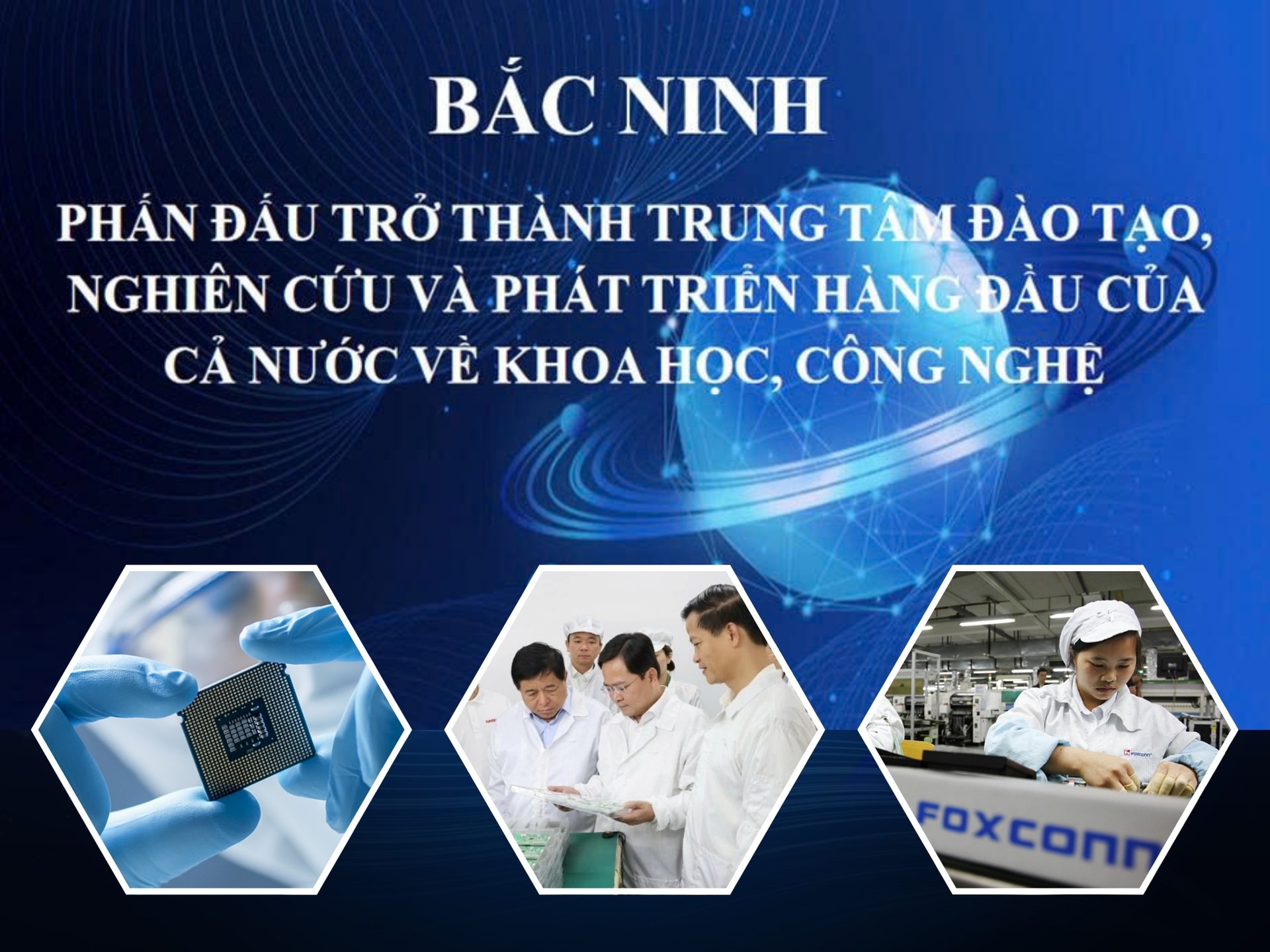 BẮC NINH

PHẤN ĐẤU TRỞ THÀNH TRUNG TÂM ĐÀO TẠO, NGHIÊN CỨU VÀ PHÁT TRIỂN HÀNG ĐẦU CỦA CẢ NƯỚC VỀ KHOA HỌC, CÔNG NGHỆ

FOXCONN

FOXCONN